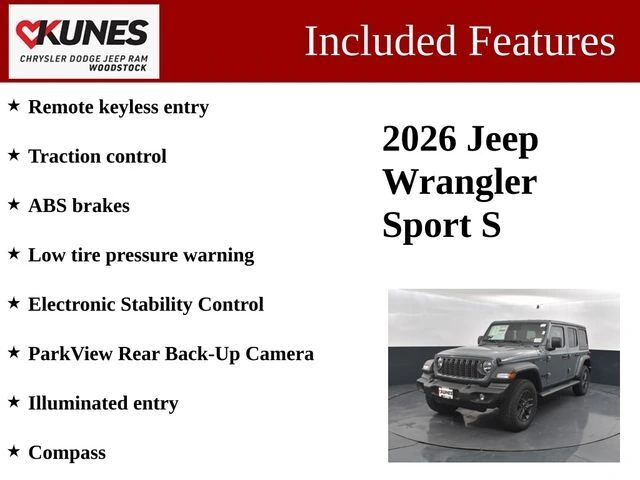 KUNES
CHRYSLER DODGE JEEP RAM
WOODSTOCK

Included Features

★ Remote keyless entry

★ Traction control

★ ABS brakes

★ Low tire pressure warning

★ Electronic Stability Control

★ ParkView Rear Back-Up Camera

★ Illuminated entry

★ Compass

2026 Jeep Wrangler Sport S